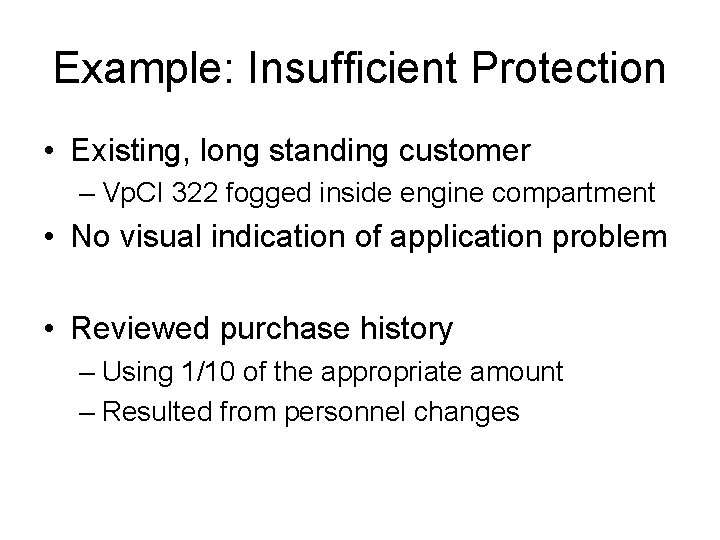 Example: Insufficient Protection

• Existing, long standing customer
– VpCI 322 fogged inside engine compartment
• No visual indication of application problem

• Reviewed purchase history
– Using 1/10 of the appropriate amount
– Resulted from personnel changes